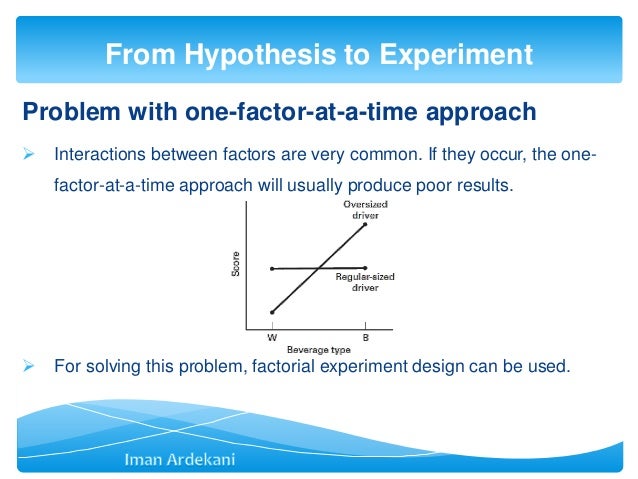 From Hypothesis to Experiment

Problem with one-factor-at-a-time approach

➢ Interactions between factors are very common. If they occur, the one-factor-at-a-time approach will usually produce poor results.

Oversized driver

Score

Regular-sized driver

W

B

Beverage type

➢ For solving this problem, factorial experiment design can be used.

Iman Ardekani